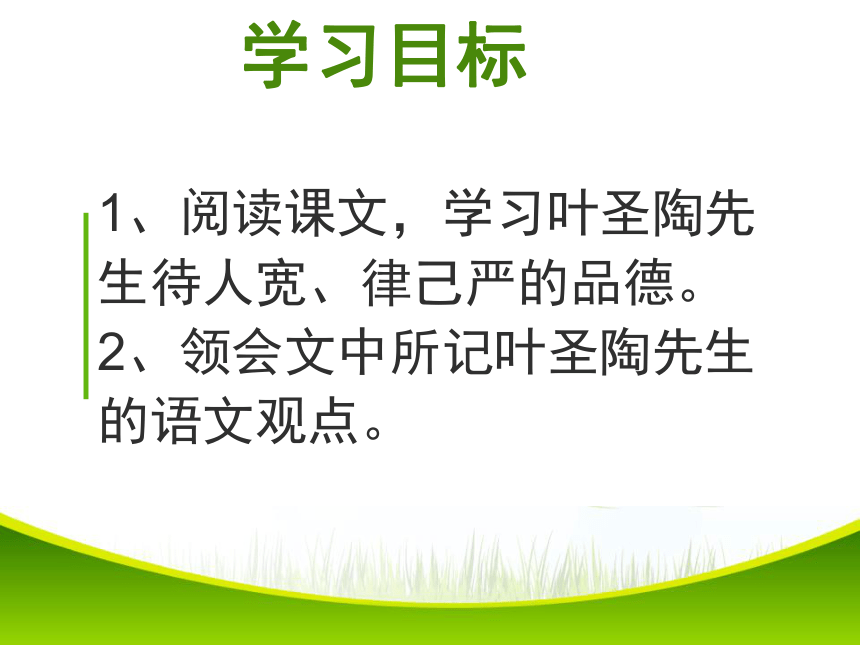 学习目标

1、阅读课文，学习叶圣陶先生待人宽、律己严的品德。
2、领会文中所记叶圣陶先生的语文观点。